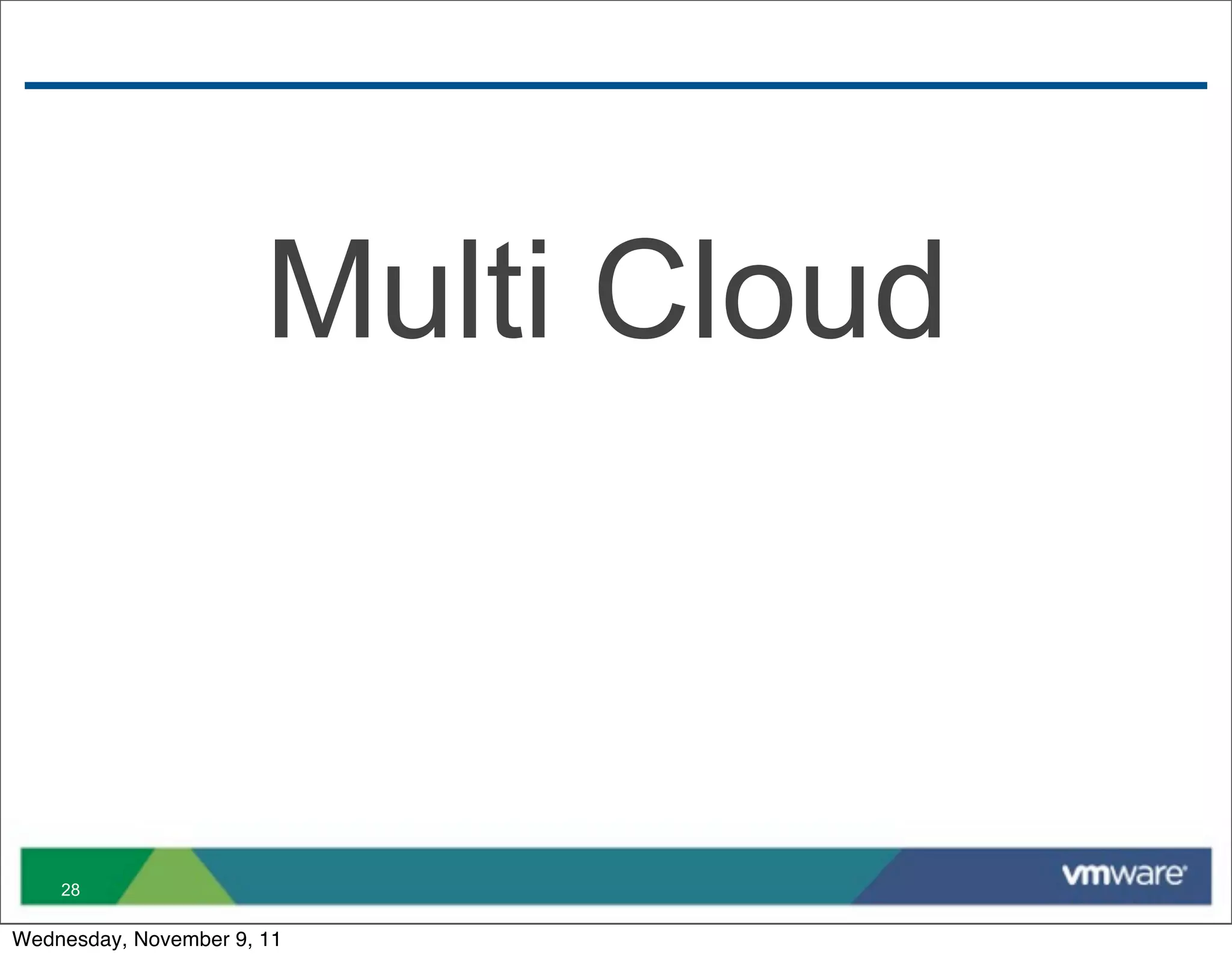 Multi Cloud

28

vmware

Wednesday, November 9, 11